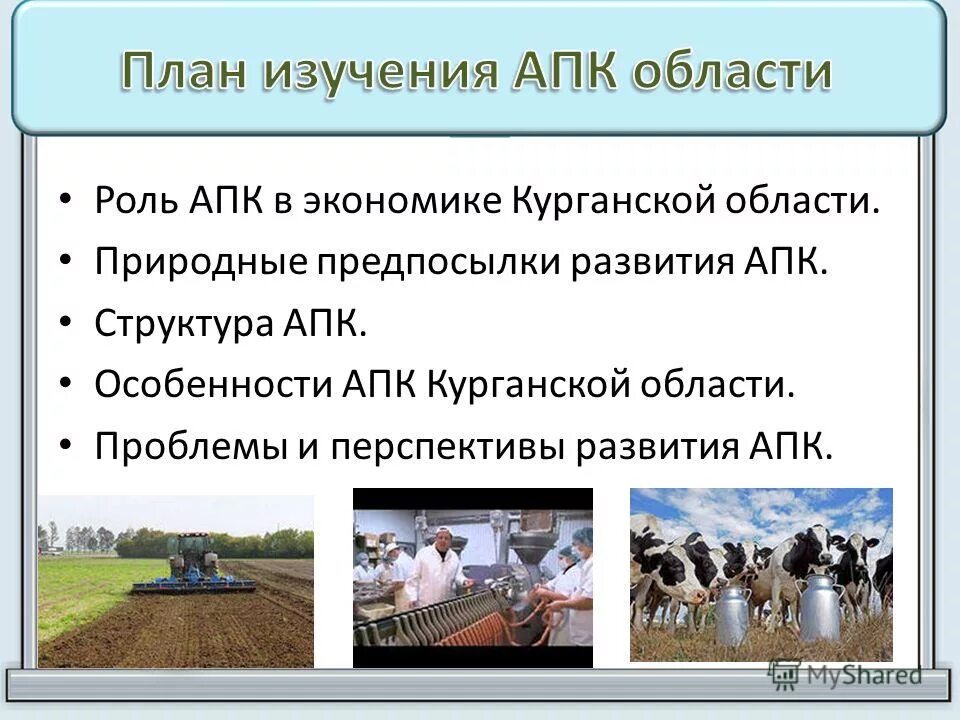 План изучения АПК области

• Роль АПК в экономике Курганской области.
• Природные предпосылки развития АПК.
• Структура АПК.
• Особенности АПК Курганской области.
• Проблемы и перспективы развития АПК.

MyShared